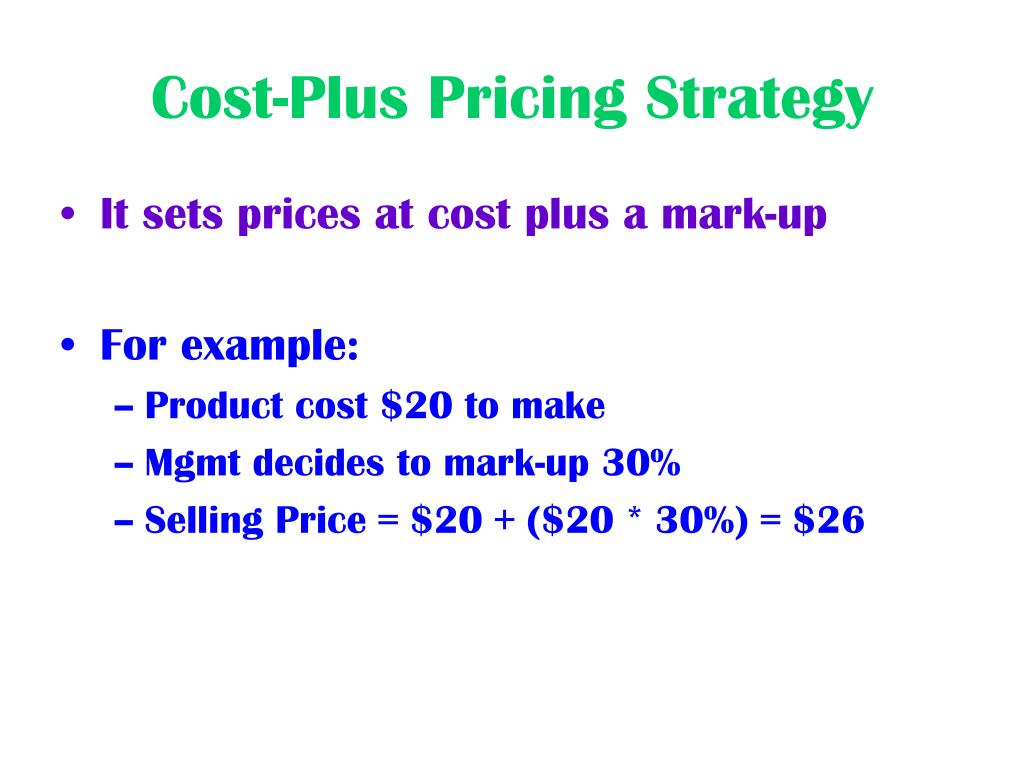 Cost-Plus Pricing Strategy

• It sets prices at cost plus a mark-up

• For example:
– Product cost \$20 to make
– Mgmt decides to mark-up 30%
– Selling Price = \$20 + (\$20 * 30%) = \$26